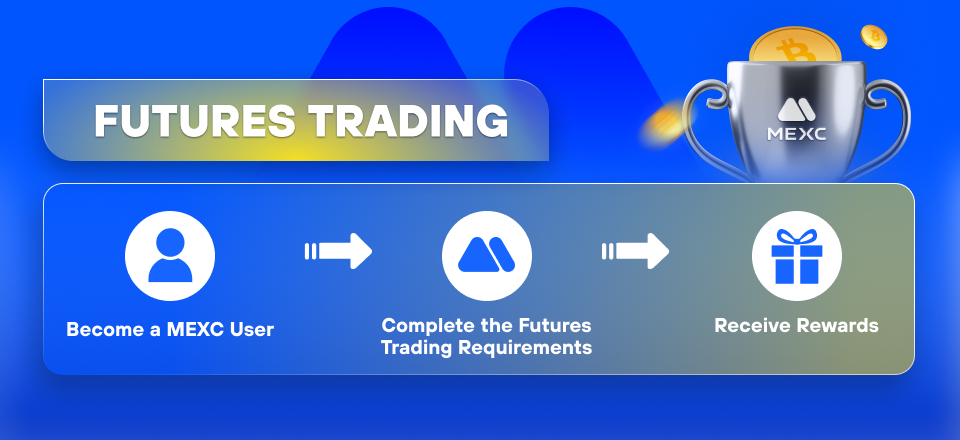 FUTURES TRADING

MEXC

Become a MEXC User

Complete the Futures Trading Requirements

Receive Rewards